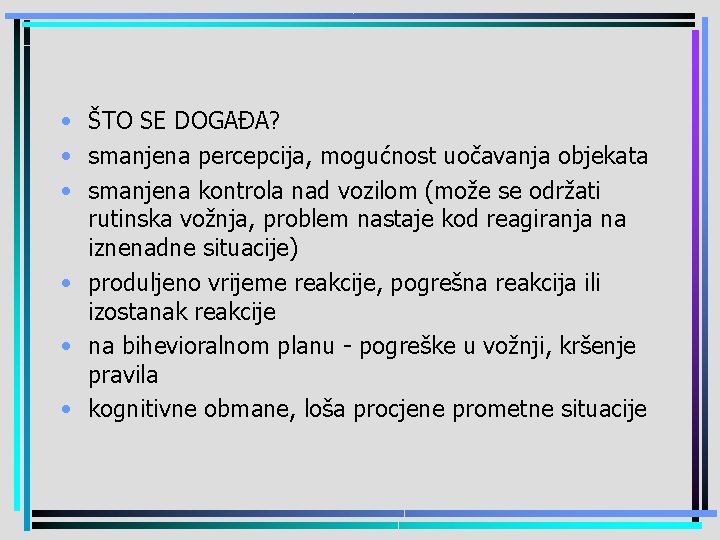 • ŠTO SE DOGAĐA?
• smanjena percepcija, mogućnost uočavanja objekata
• smanjena kontrola nad vozilom (može se održati rutinska vožnja, problem nastaje kod reagiranja na iznenadne situacije)
• produljeno vrijeme reakcije, pogrešna reakcija ili izostanak reakcije
• na bihevioralnom planu - pogreške u vožnji, kršenje pravila
• kognitivne obmane, loša procjene prometne situacije